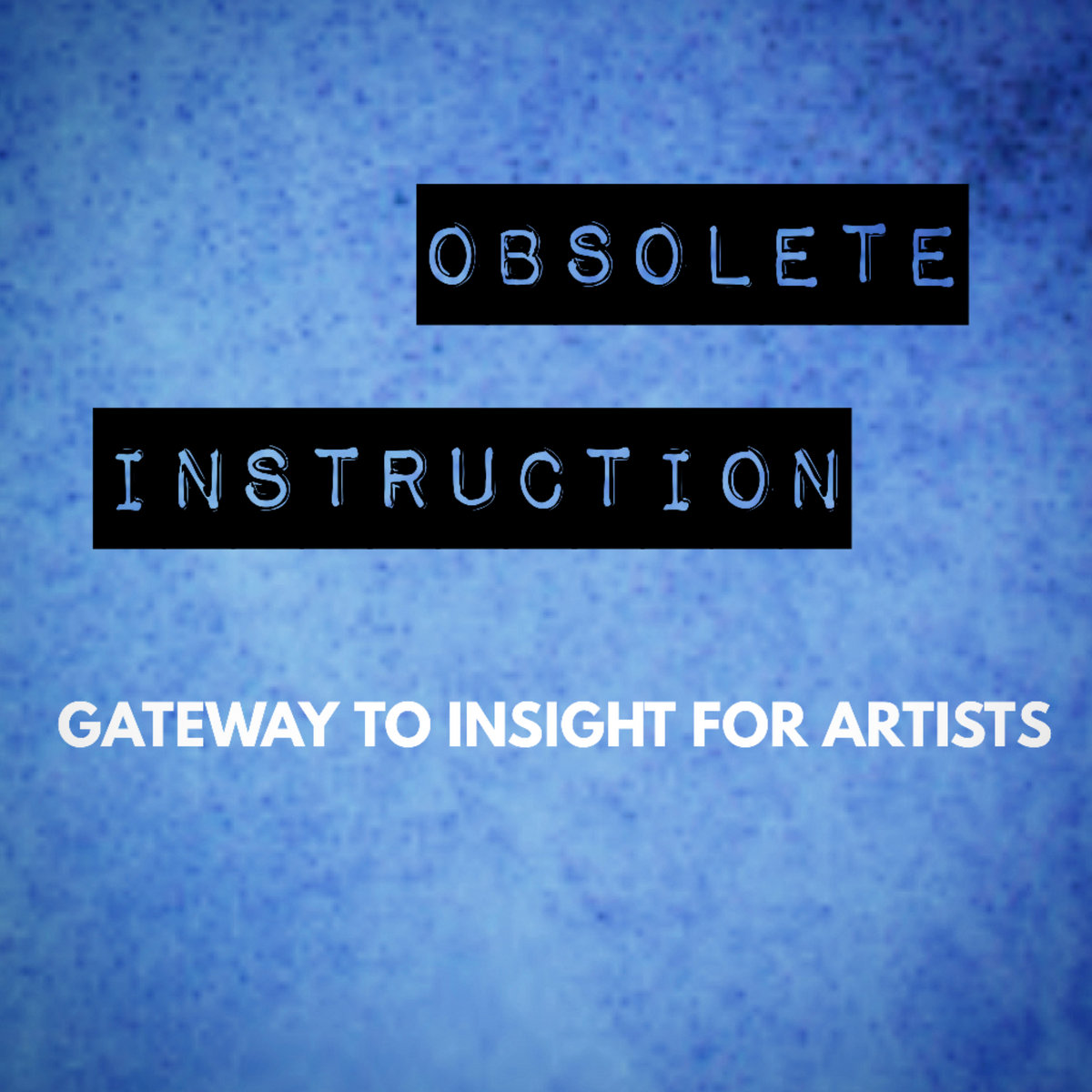 OBSOLETE

INSTRUCTION

GATEWAY TO INSIGHT FOR ARTISTS